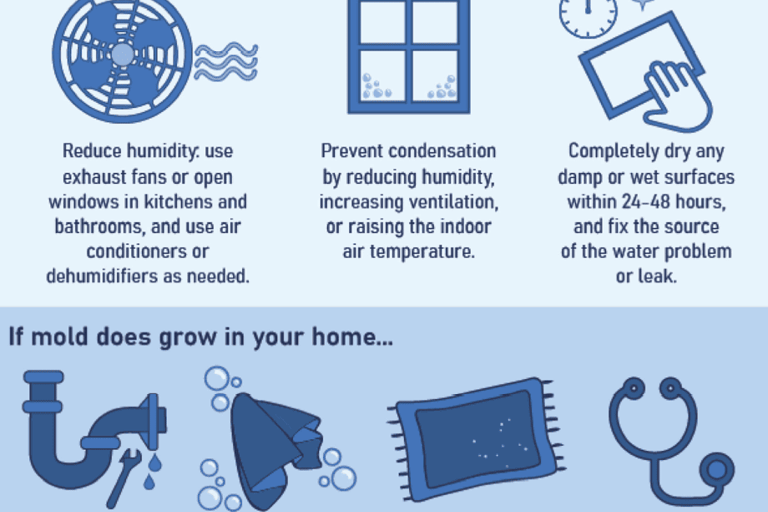 Reduce humidity: use exhaust fans or open windows in kitchens and bathrooms, and use air conditioners or dehumidifiers as needed.

Prevent condensation by reducing humidity, increasing ventilation, or raising the indoor air temperature.

Completely dry any damp or wet surfaces within 24-48 hours, and fix the source of the water problem or leak.

If mold does grow in your home...